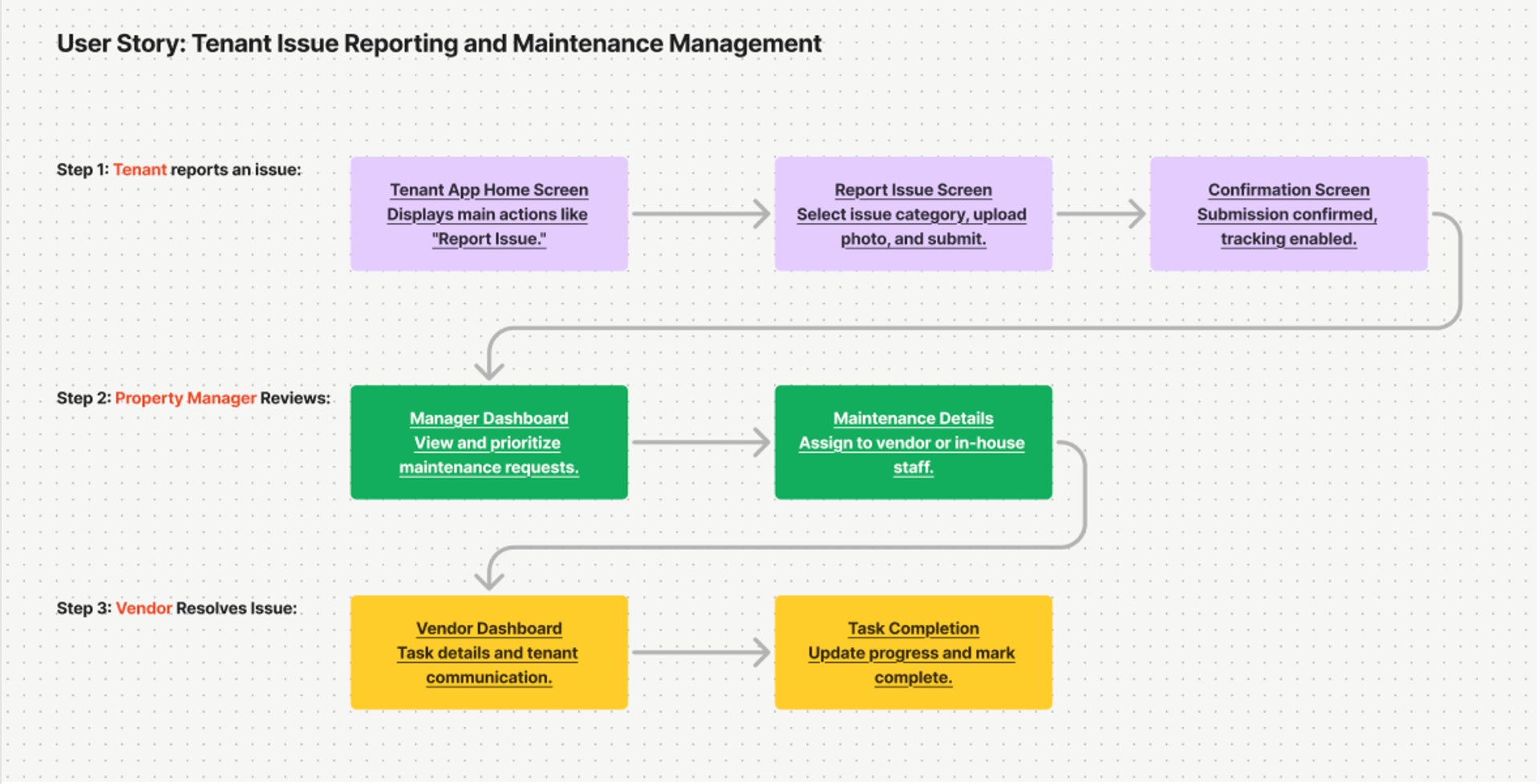 User Story: Tenant Issue Reporting and Maintenance Management

Step 1: Tenant reports an issue:

Tenant App Home Screen
Displays main actions like "Report Issue."

Report Issue Screen
Select issue category, upload photo, and submit.

Confirmation Screen
Submission confirmed, tracking enabled.

Step 2: Property Manager Reviews:

Manager Dashboard
View and prioritize maintenance requests.

Maintenance Details
Assign to vendor or in-house staff.

Step 3: Vendor Resolves Issue:

Vendor Dashboard
Task details and tenant communication.

Task Completion
Update progress and mark complete.